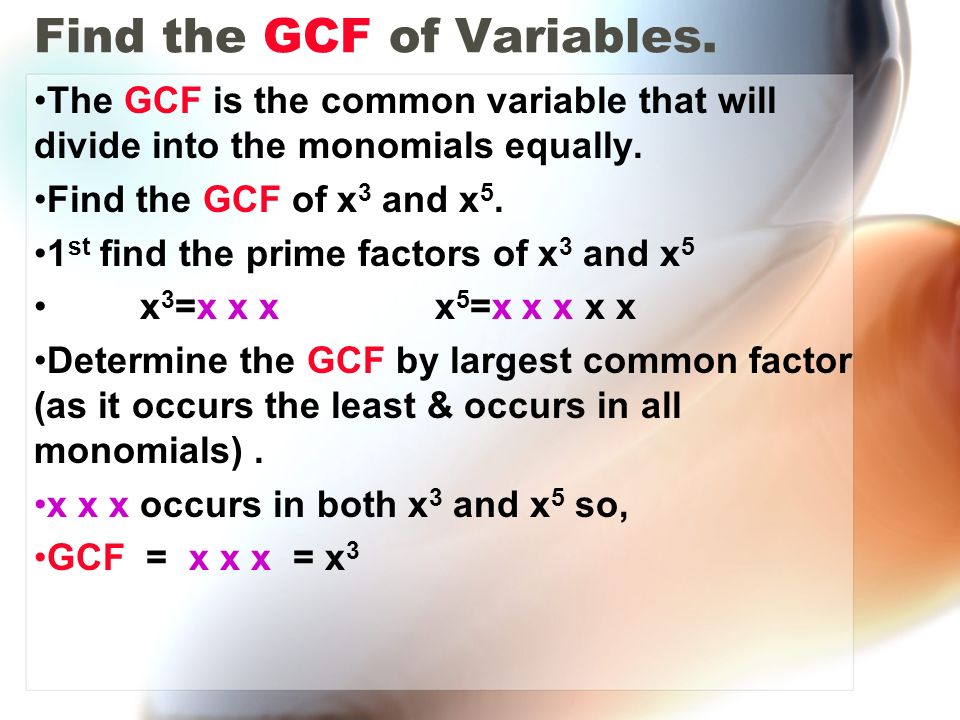 Find the GCF of Variables.

•The GCF is the common variable that will divide into the monomials equally.

•Find the GCF of $x^3$ and $x^5$.

•$1^{st}$ find the prime factors of $x^3$ and $x^5$

• $x^3$=x x x $x^5$=x x x x x

•Determine the GCF by largest common factor (as it occurs the least & occurs in all monomials) .

•x x x occurs in both $x^3$ and $x^5$ so,

•GCF = x x x = $x^3$